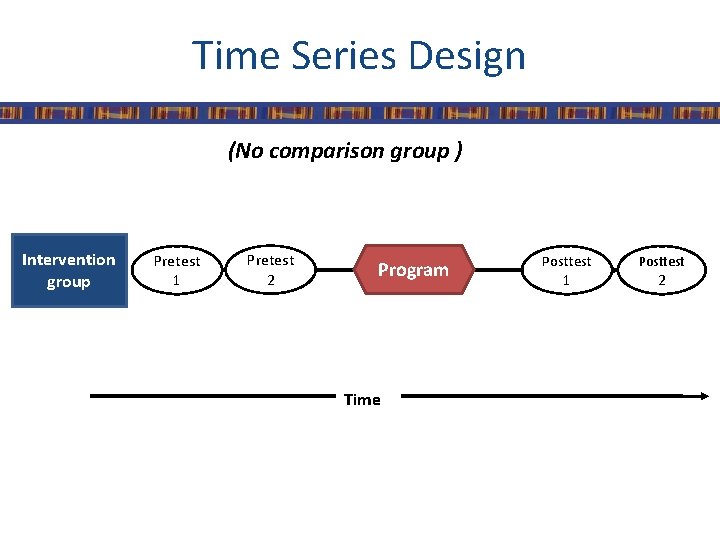 Time Series Design

(No comparison group )

Intervention group

Pretest 1

Pretest 2

Program

Posttest 1

Posttest 2

Time